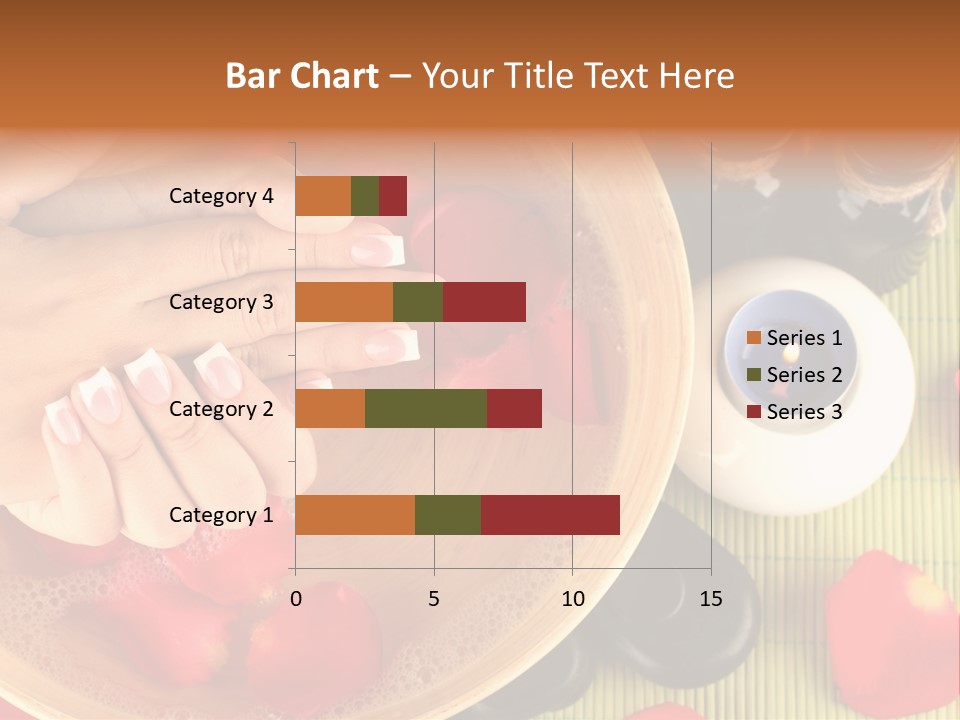 Bar Chart – Your Title Text Here

Category 4
Category 3
Category 2
Category 1

0
5
10
15

Series 1
Series 2
Series 3